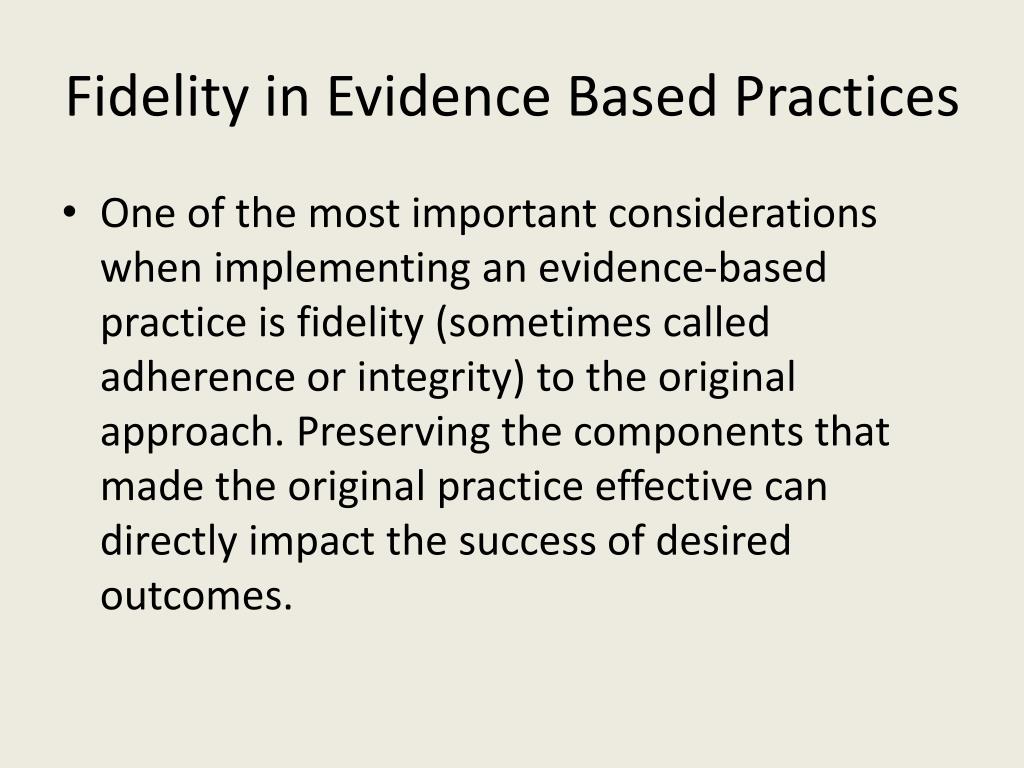 Fidelity in Evidence Based Practices

• One of the most important considerations when implementing an evidence-based practice is fidelity (sometimes called adherence or integrity) to the original approach. Preserving the components that made the original practice effective can directly impact the success of desired outcomes.